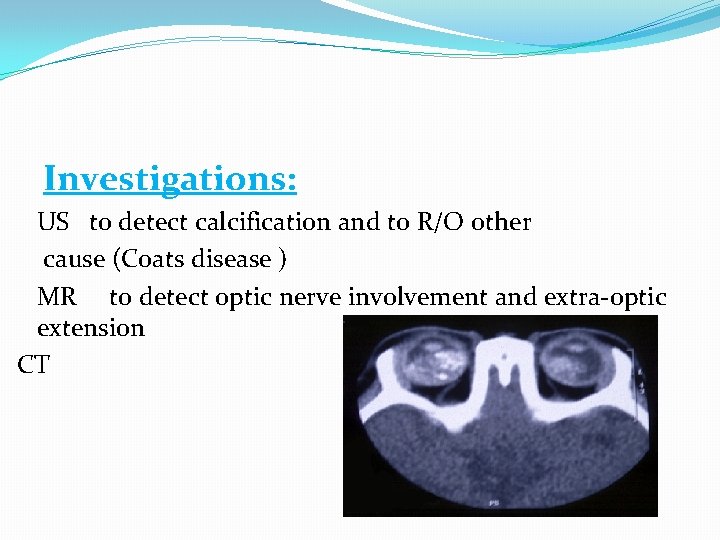 Investigations:

US to detect calcification and to R/O other cause (Coats disease )

MR to detect optic nerve involvement and extra-optic extension

CT

PS